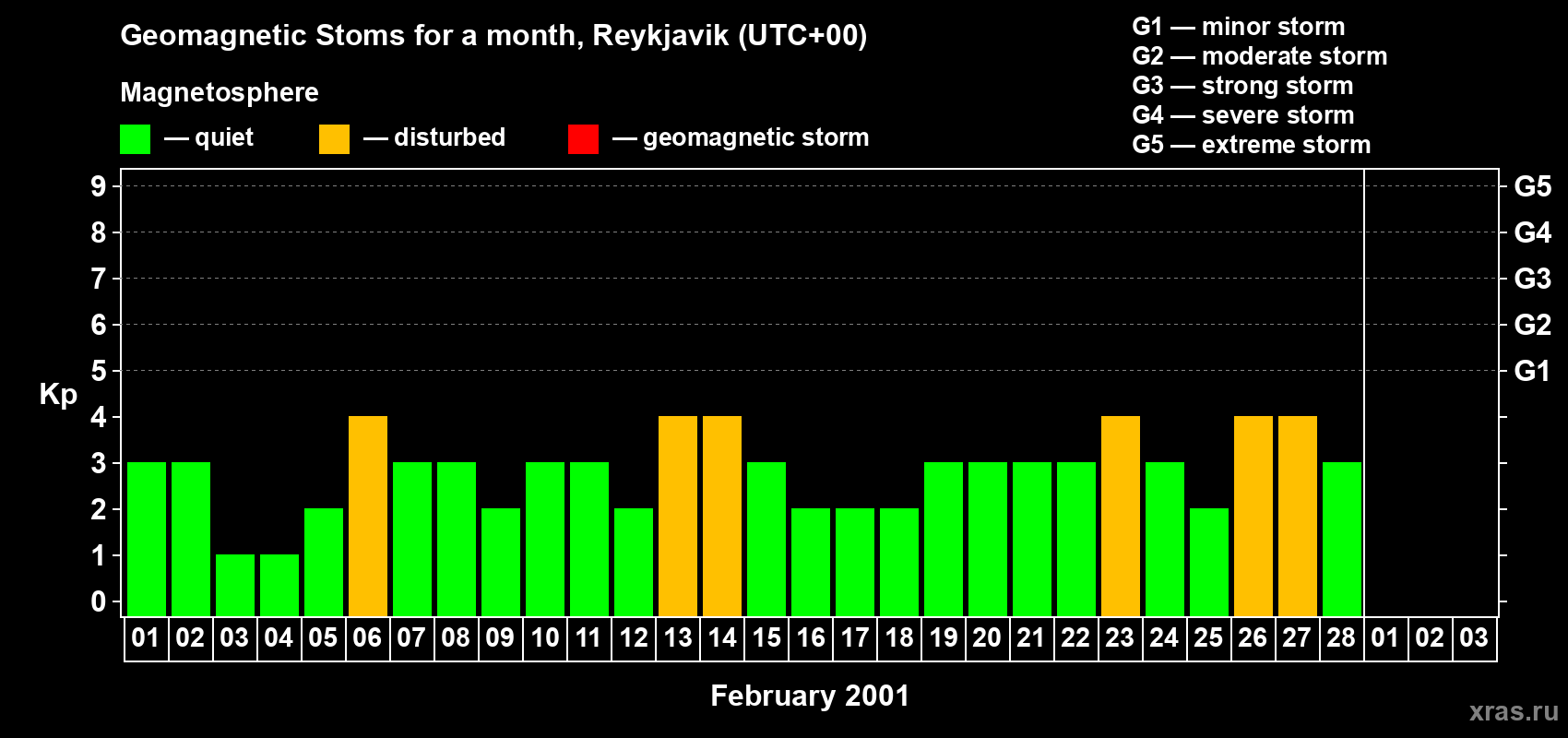 Geomagnetic Stoms for a month, Reykjavik (UTC+00)

Magnetosphere

— quiet — disturbed — geomagnetic storm

G1 — minor storm
G2 — moderate storm
G3 — strong storm
G4 — severe storm
G5 — extreme storm

Kp

9
8
7
6
5
4
3
2
1
0

G5
G4
G3
G2
G1

01 02 03 04 05 06 07 08 09 10 11 12 13 14 15 16 17 18 19 20 21 22 23 24 25 26 27 28 01 02 03

February 2001

xras.ru